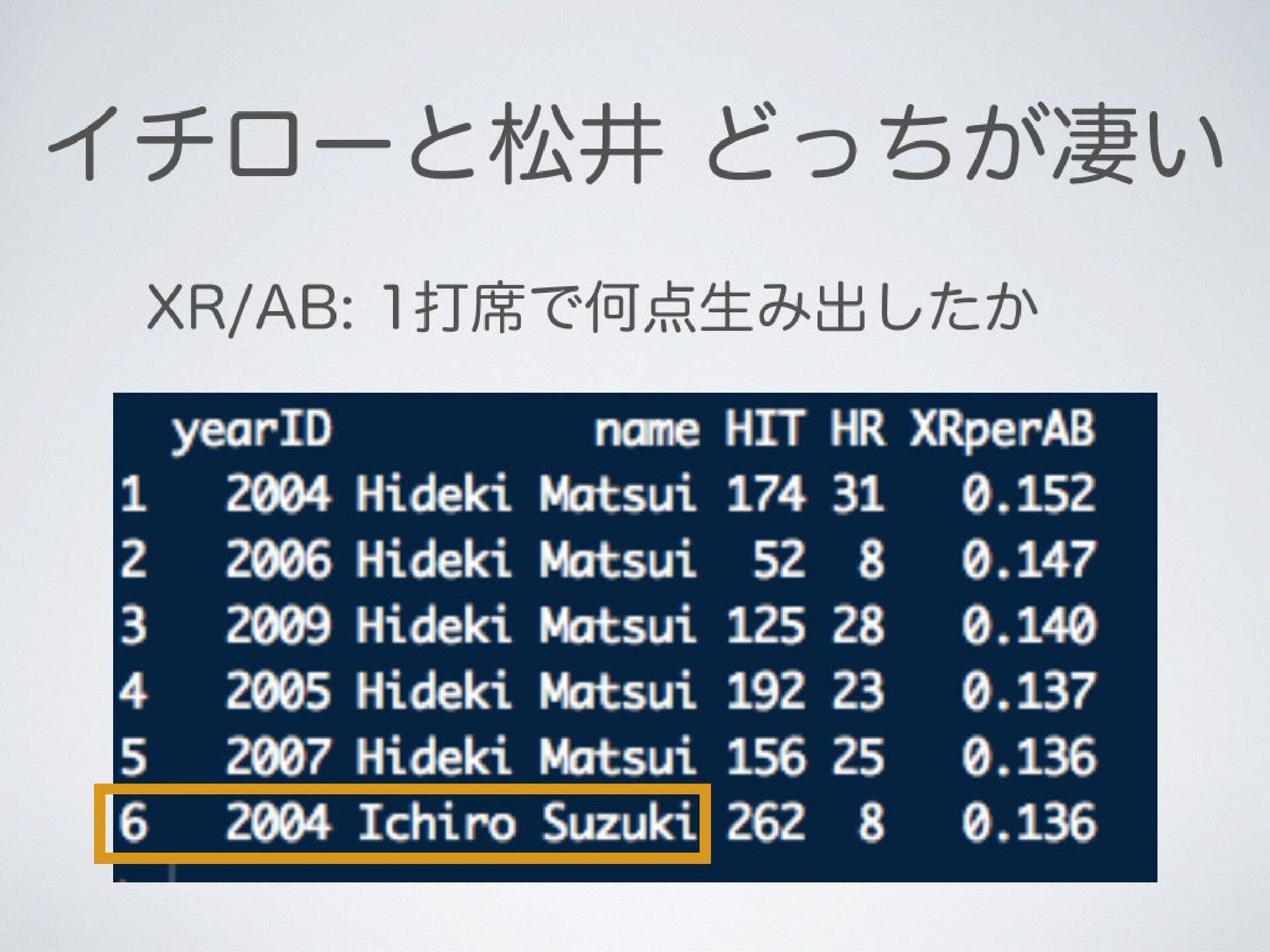 イチローと松井 どっちが凄い

XR/AB: 1打席で何点生み出したか

|  | yearID | name | HIT | HR | XRperAB |
|---|---|---|---|---|---|
| 1 | 2004 | Hideki Matsui | 174 | 31 | 0.152 |
| 2 | 2006 | Hideki Matsui | 52 | 8 | 0.147 |
| 3 | 2009 | Hideki Matsui | 125 | 28 | 0.140 |
| 4 | 2005 | Hideki Matsui | 192 | 23 | 0.137 |
| 5 | 2007 | Hideki Matsui | 156 | 25 | 0.136 |
| 6 | 2004 | Ichiro Suzuki | 262 | 8 | 0.136 |